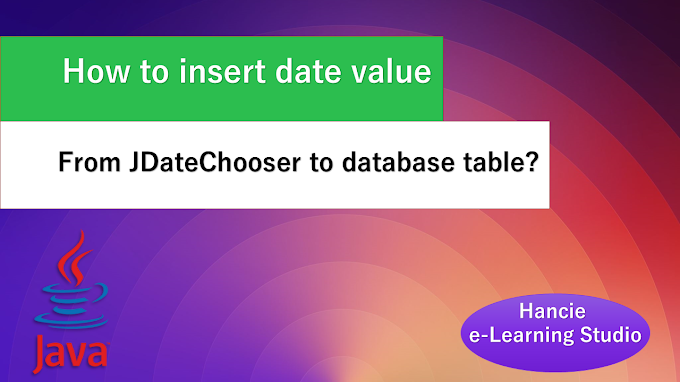 How to insert date value

From JDateChooser to database table?

Java

Hancie
e-Learning Studio